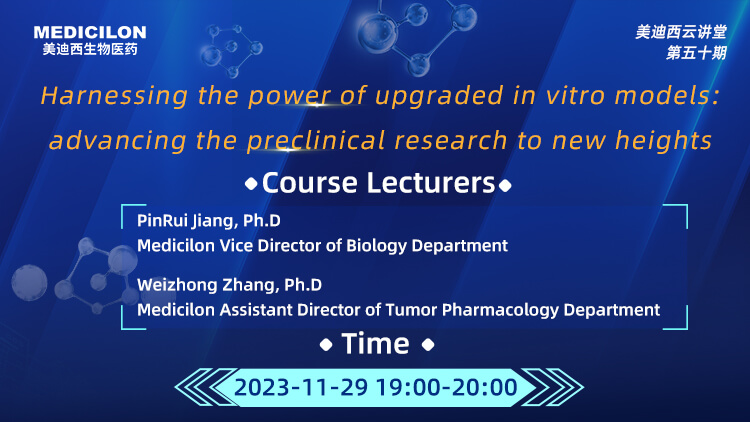 MEDICILON
美迪西生物医药

美迪西云讲堂
第五十期

Harnessing the power of upgraded in vitro models: advancing the preclinical research to new heights

Course Lecturers

PinRui Jiang, Ph.D
Medicilon Vice Director of Biology Department

Weizhong Zhang, Ph.D
Medicilon Assistant Director of Tumor Pharmacology Department

Time

2023-11-29 19:00-20:00